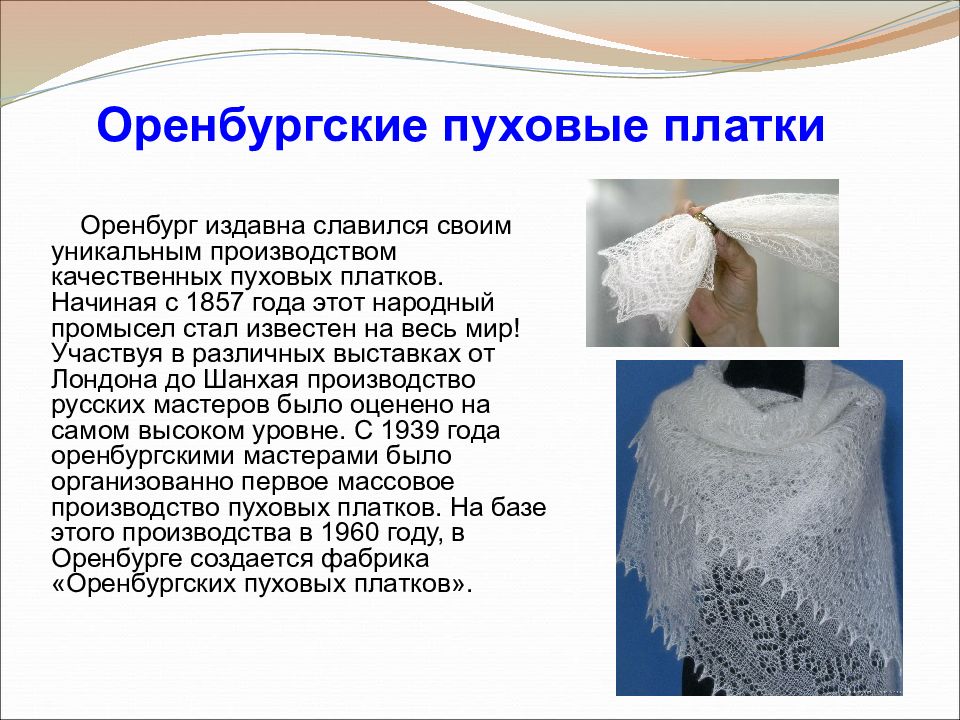 Оренбургские пуховые платки

Оренбург издавна славился своим уникальным производством качественных пуховых платков. Начиная с 1857 года этот народный промысел стал известен на весь мир! Участвуя в различных выставках от Лондона до Шанхая производство русских мастеров было оценено на самом высоком уровне. С 1939 года оренбургскими мастерами было организованно первое массовое производство пуховых платков. На базе этого производства в 1960 году, в Оренбурге создается фабрика «Оренбургских пуховых платков».